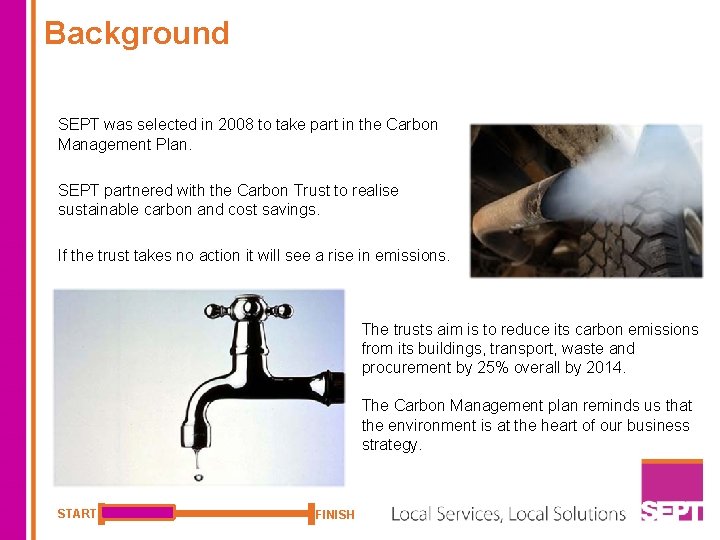 Background

SEPT was selected in 2008 to take part in the Carbon Management Plan.

SEPT partnered with the Carbon Trust to realise sustainable carbon and cost savings.

If the trust takes no action it will see a rise in emissions.

The trusts aim is to reduce its carbon emissions from its buildings, transport, waste and procurement by 25% overall by 2014.

The Carbon Management plan reminds us that the environment is at the heart of our business strategy.

START

FINISH

Local Services, Local Solutions

SEPT